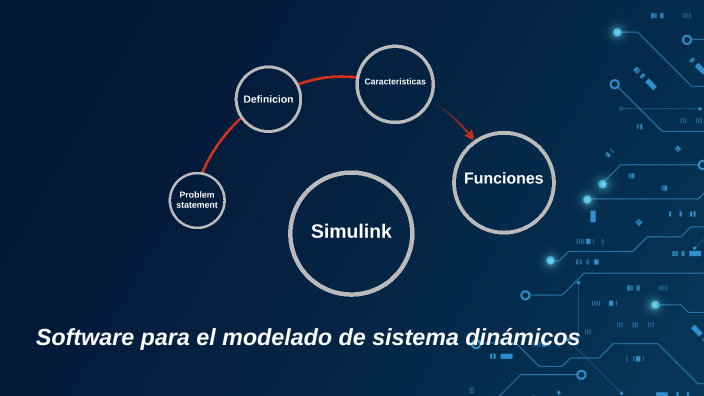 Problem statement

Definicion

Caracteristicas

Funciones

Simulink

Software para el modelado de sistema dinámicos